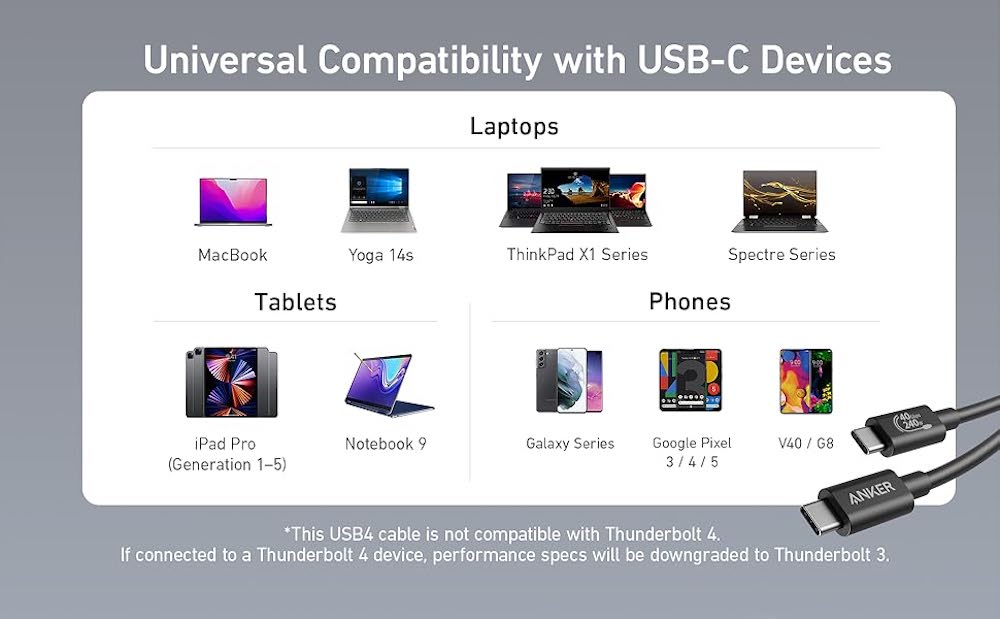 Universal Compatibility with USB-C Devices

Laptops

MacBook

Yoga 14s

ThinkPad X1 Series

Spectre Series

Tablets

iPad Pro (Generation 1–5)

Notebook 9

Phones

Galaxy Series

Google Pixel 3 / 4 / 5

V40 / G8

40Gbps 240W

ANKER

*This USB4 cable is not compatible with Thunderbolt 4.
If connected to a Thunderbolt 4 device, performance specs will be downgraded to Thunderbolt 3.